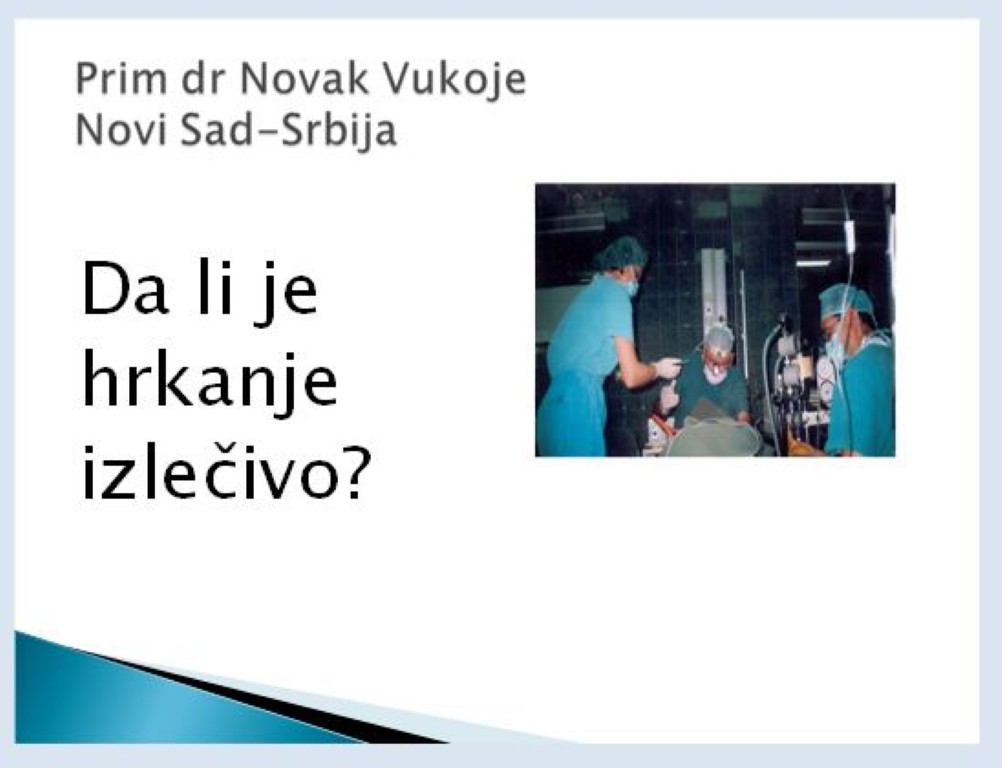 Prim dr Novak Vukoje
Novi Sad-Srbija

Da li je hrkanje izlečivo?